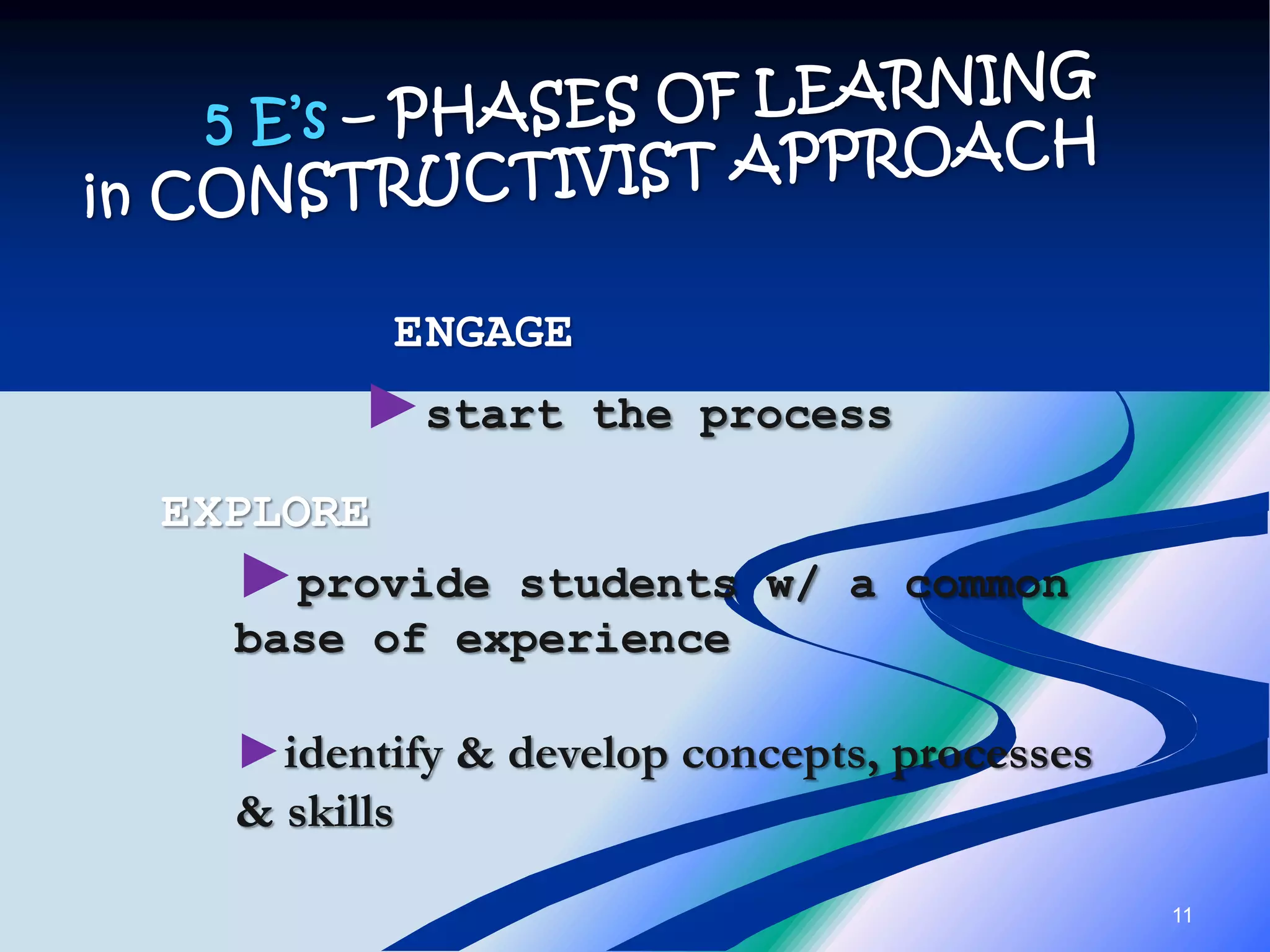 5 E's – PHASES OF LEARNING in CONSTRUCTIVIST APPROACH

ENGAGE

►start the process

EXPLORE

►provide students w/ a common base of experience

►identify & develop concepts, processes & skills

11